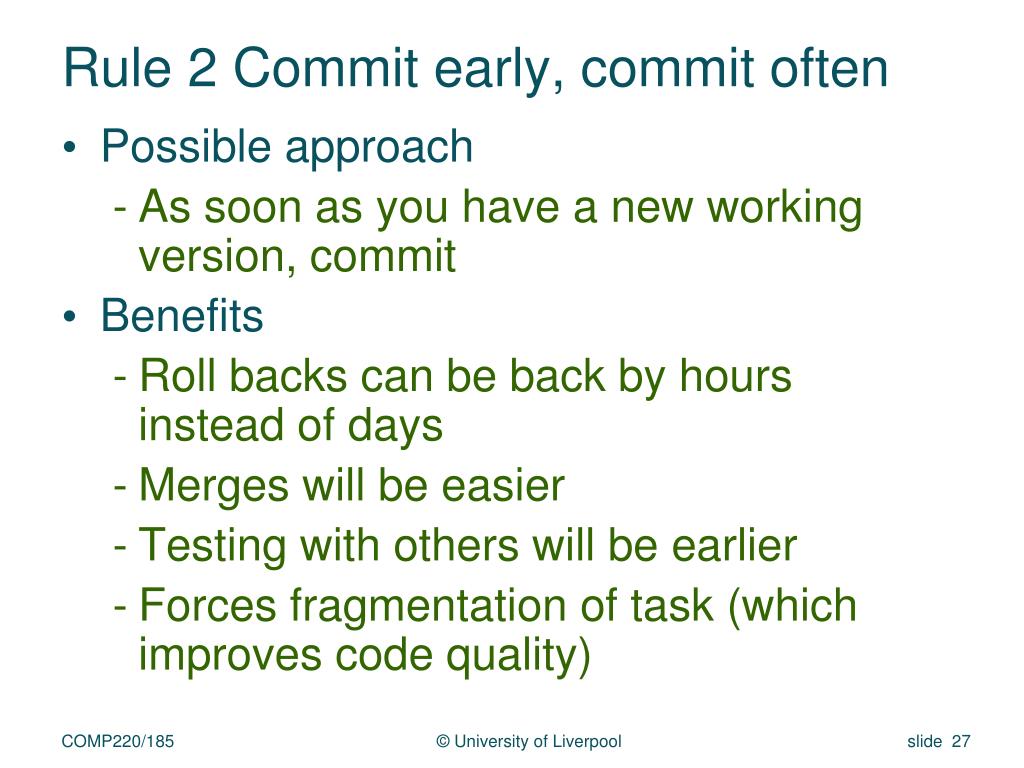 Rule 2 Commit early, commit often

• Possible approach
- As soon as you have a new working version, commit
• Benefits
- Roll backs can be back by hours instead of days
- Merges will be easier
- Testing with others will be earlier
- Forces fragmentation of task (which improves code quality)

COMP220/185

© University of Liverpool

slide 27